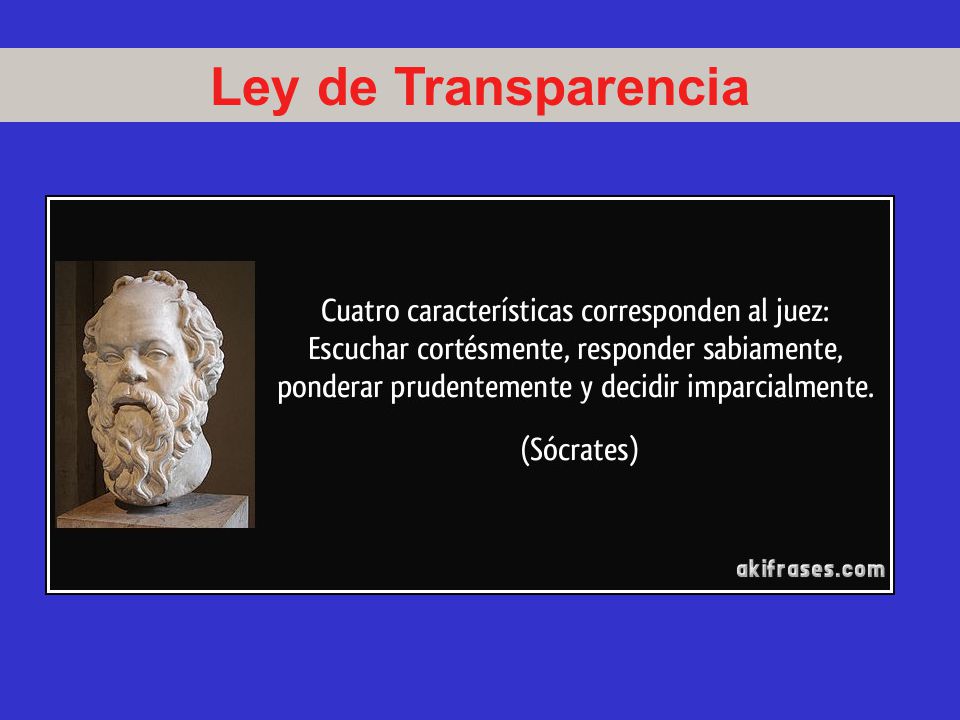 Ley de Transparencia

Cuatro características corresponden al juez: Escuchar cortésmente, responder sabiamente, ponderar prudentemente y decidir imparcialmente.

(Sócrates)

akifrases.com